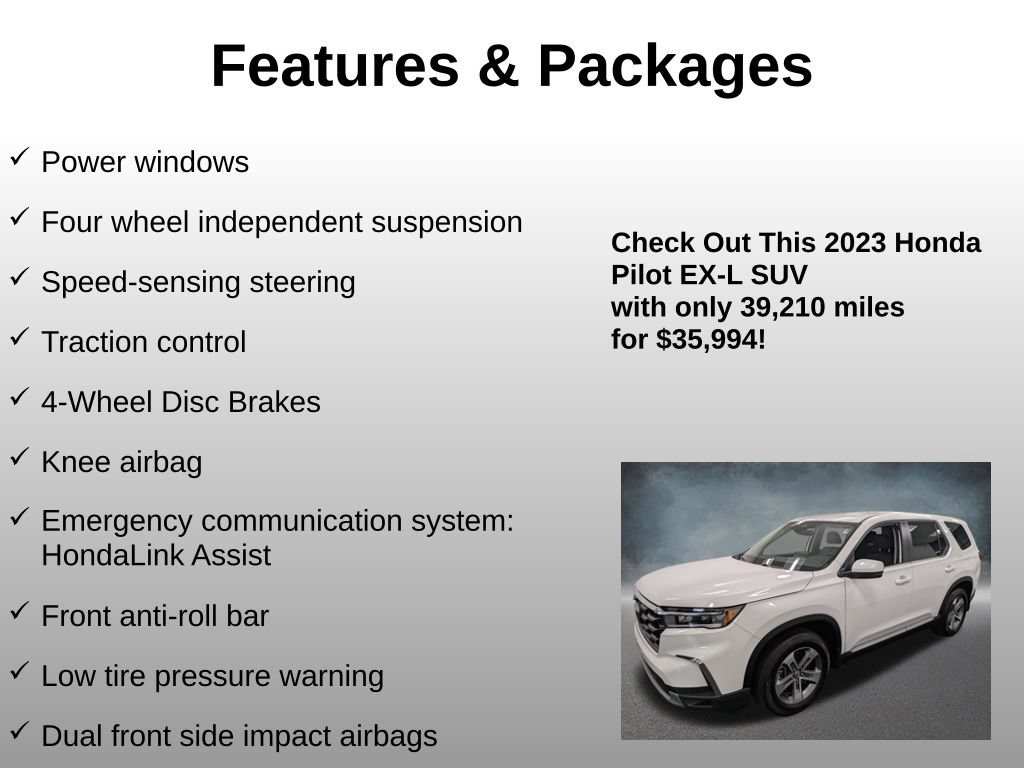 Features & Packages

✓ Power windows

✓ Four wheel independent suspension

✓ Speed-sensing steering

✓ Traction control

✓ 4-Wheel Disc Brakes

✓ Knee airbag

✓ Emergency communication system: HondaLink Assist

✓ Front anti-roll bar

✓ Low tire pressure warning

✓ Dual front side impact airbags

Check Out This 2023 Honda Pilot EX-L SUV with only 39,210 miles for $35,994!